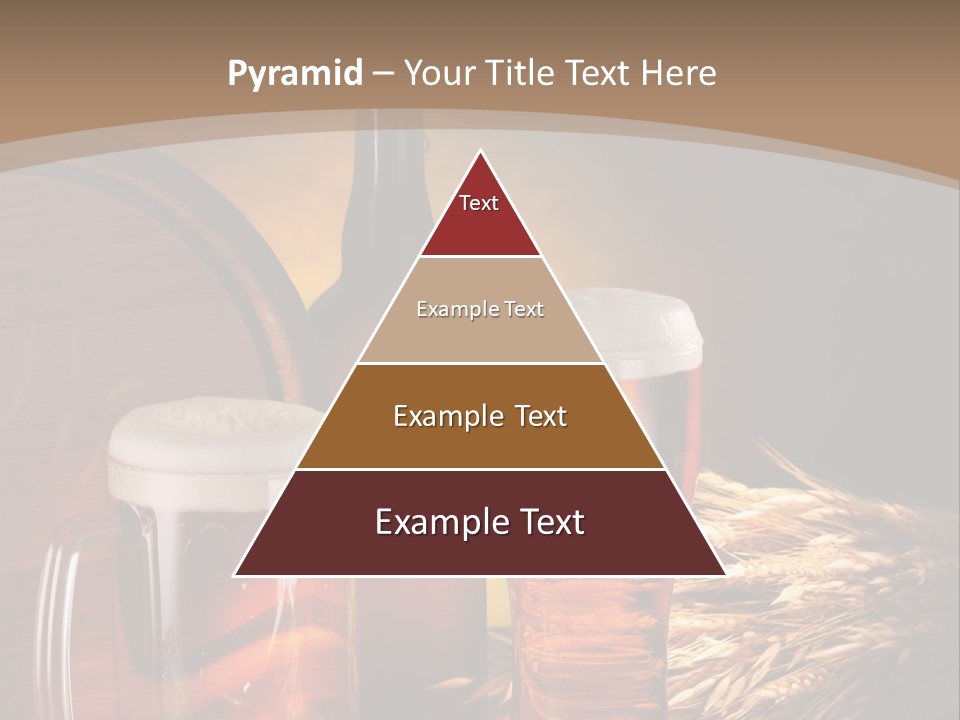 Pyramid – Your Title Text Here

Text

Example Text

Example Text

Example Text